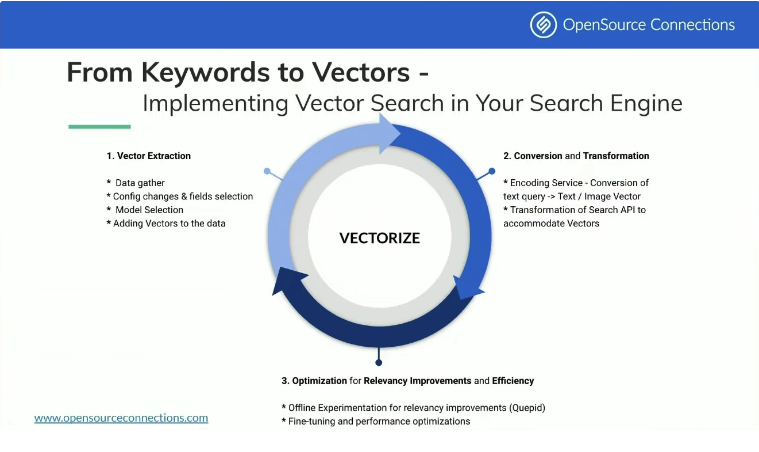 OpenSource Connections

From Keywords to Vectors -
Implementing Vector Search in Your Search Engine

1. Vector Extraction

* Data gather
* Config changes & fields selection
* Model Selection
* Adding Vectors to the data

VECTORIZE

2. Conversion and Transformation

* Encoding Service - Conversion of text query -> Text / Image Vector
* Transformation of Search API to accommodate Vectors

3. Optimization for Relevancy Improvements and Efficiency

* Offline Experimentation for relevancy improvements (Quepid)
* Fine-tuning and performance optimizations

www.opensourceconnections.com